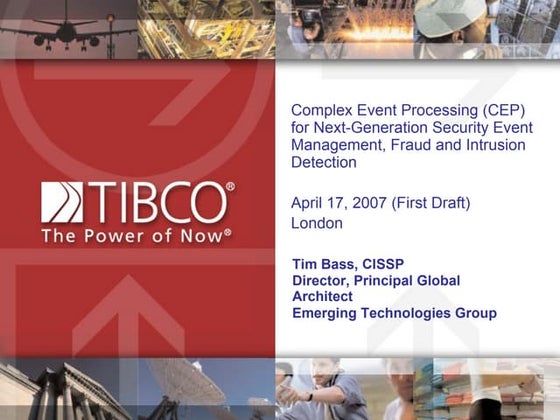 TIBCO®
The Power of Now®

Complex Event Processing (CEP) for Next-Generation Security Event Management, Fraud and Intrusion Detection

April 17, 2007 (First Draft)
London

Tim Bass, CISSP
Director, Principal Global Architect
Emerging Technologies Group